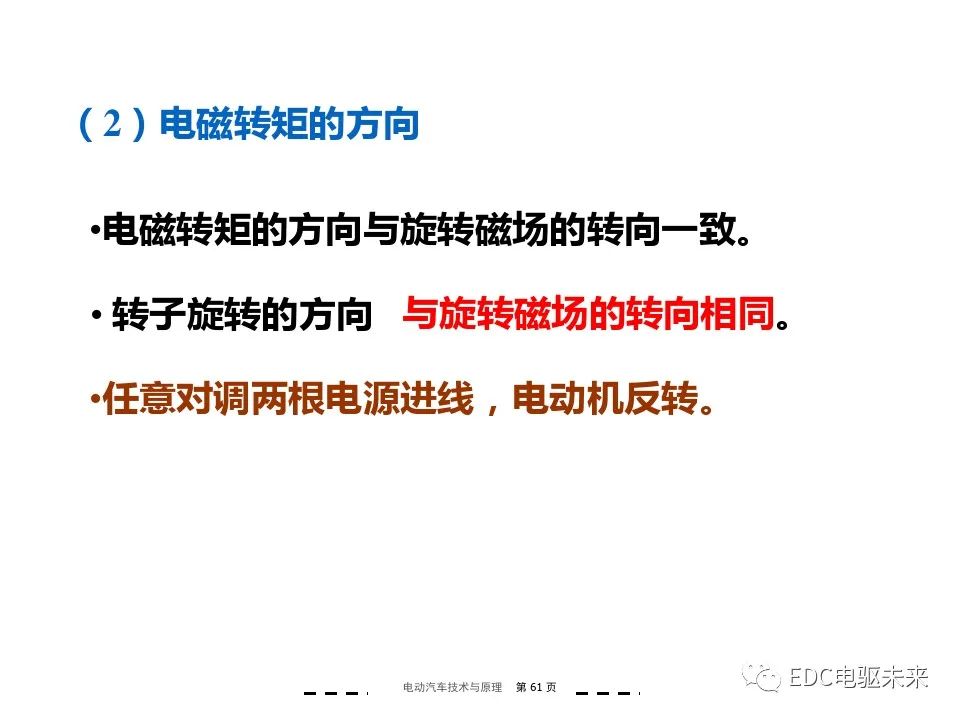 （2）电磁转矩的方向

•电磁转矩的方向与旋转磁场的转向一致。

• 转子旋转的方向 与旋转磁场的转向相同。

•任意对调两根电源进线，电动机反转。

电动汽车技术与原理 第 61 页

EDC电驱未来